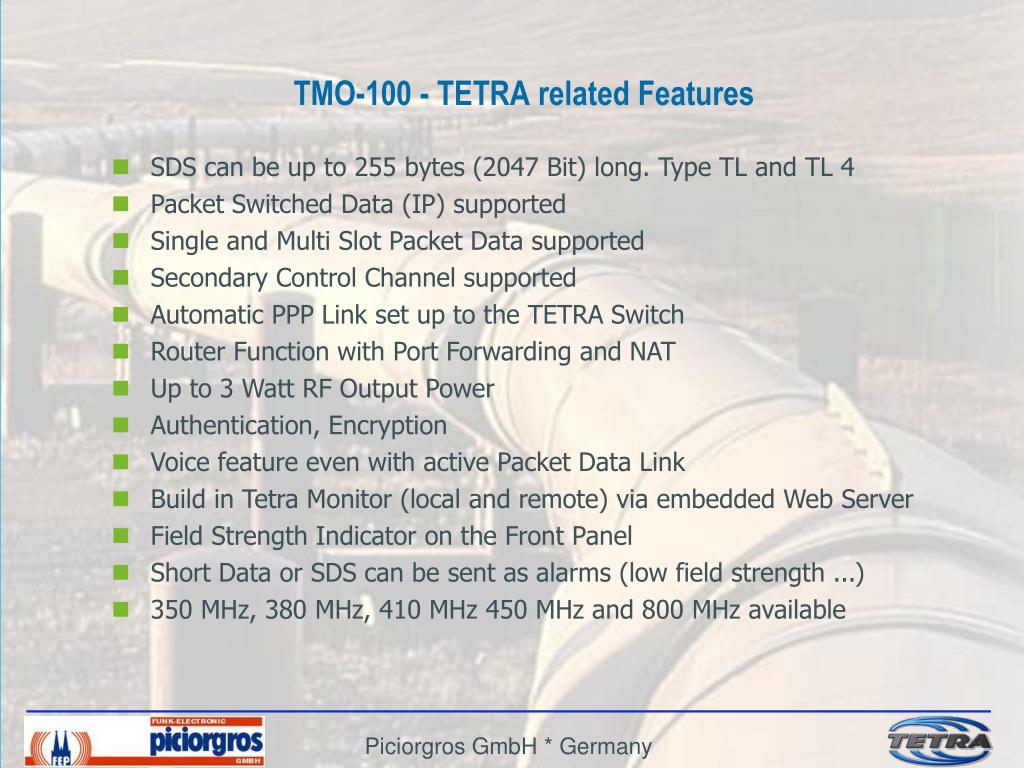 TMO-100 - TETRA related Features

- SDS can be up to 255 bytes (2047 Bit) long. Type TL and TL 4
- Packet Switched Data (IP) supported
- Single and Multi Slot Packet Data supported
- Secondary Control Channel supported
- Automatic PPP Link set up to the TETRA Switch
- Router Function with Port Forwarding and NAT
- Up to 3 Watt RF Output Power
- Authentication, Encryption
- Voice feature even with active Packet Data Link
- Build in Tetra Monitor (local and remote) via embedded Web Server
- Field Strength Indicator on the Front Panel
- Short Data or SDS can be sent as alarms (low field strength ...)
- 350 MHz, 380 MHz, 410 MHz 450 MHz and 800 MHz available

FEP FUNK-ELECTRONIC piciorgros GMBH

Piciorgros GmbH * Germany

TETRA